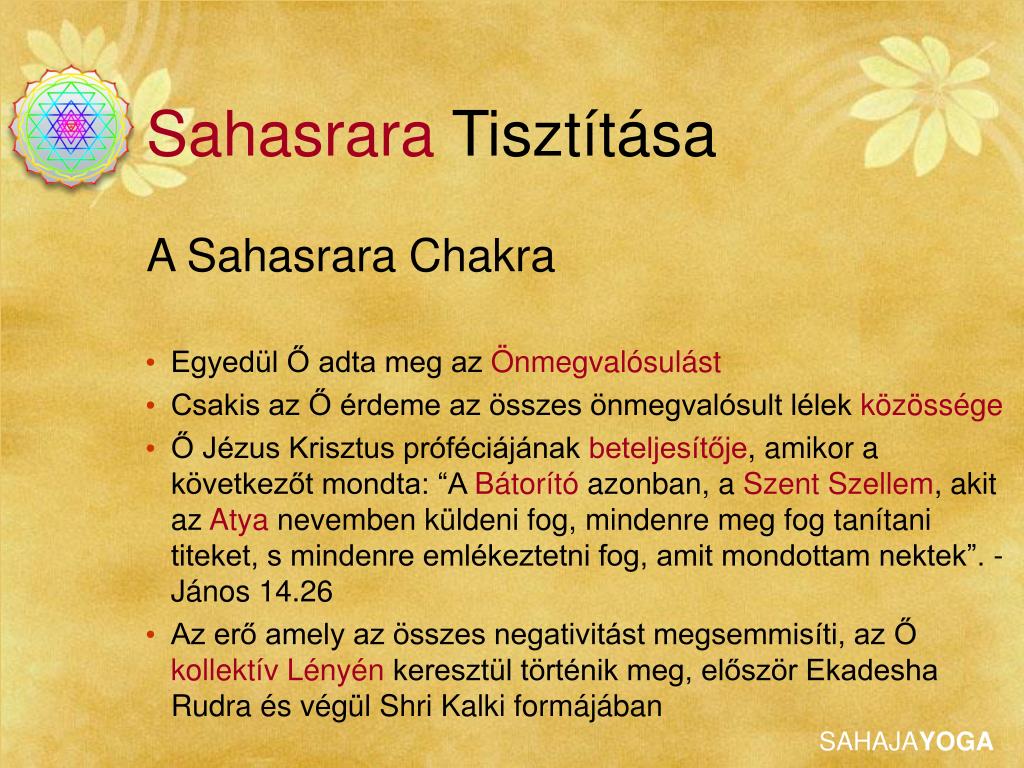 Sahasrara Tisztítása

A Sahasrara Chakra

• Egyedül Ő adta meg az Önmegvalósulást
• Csakis az Ő érdeme az összes önmegvalósult lélek közössége
• Ő Jézus Krisztus próféciájának beteljesítője, amikor a következőt mondta: “A Bátorító azonban, a Szent Szellem, akit az Atya nevemben küldeni fog, mindenre meg fog tanítani titeket, s mindenre emlékeztetni fog, amit mondottam nektek”. - János 14.26
• Az erő amely az összes negativitást megsemmisíti, az Ő kollektív Lényén keresztül történik meg, először Ekadesha Rudra és végül Shri Kalki formájában

SAHAJAYOGA